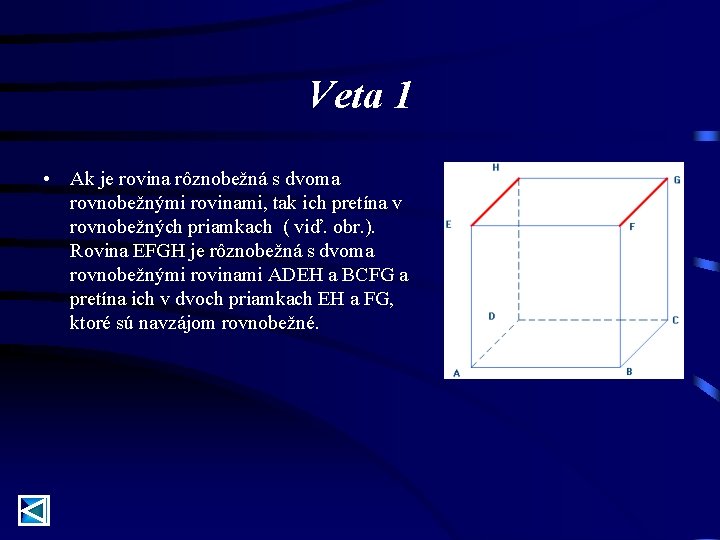 Veta 1

• Ak je rovina rôznobežná s dvoma rovnobežnými rovinami, tak ich pretína v rovnobežných priamkach ( viď. obr.). Rovina EFGH je rôznobežná s dvoma rovnobežnými rovinami ADEH a BCFG a pretína ich v dvoch priamkach EH a FG, ktoré sú navzájom rovnobežné.

H
G
E
F
D
C
A
B